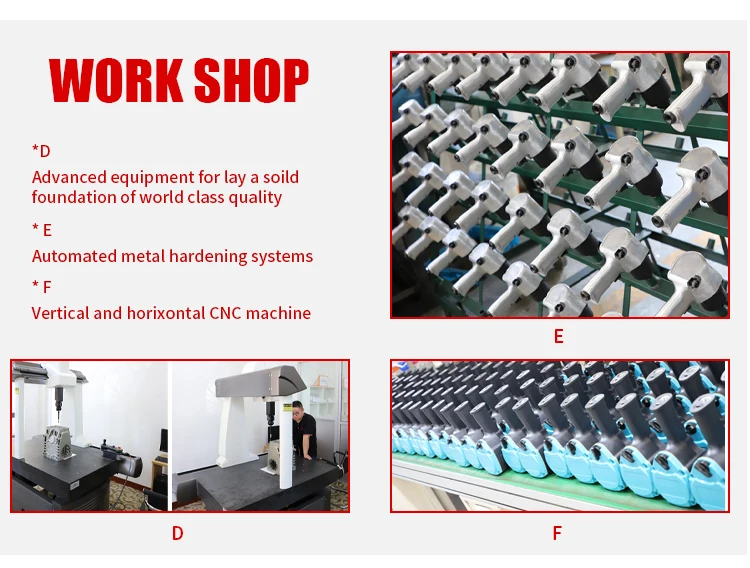 WORK SHOP

*D

Advanced equipment for lay a soild foundation of world class quality

* E

Automated metal hardening systems

* F

Vertical and horixontal CNC machine

E

D

F